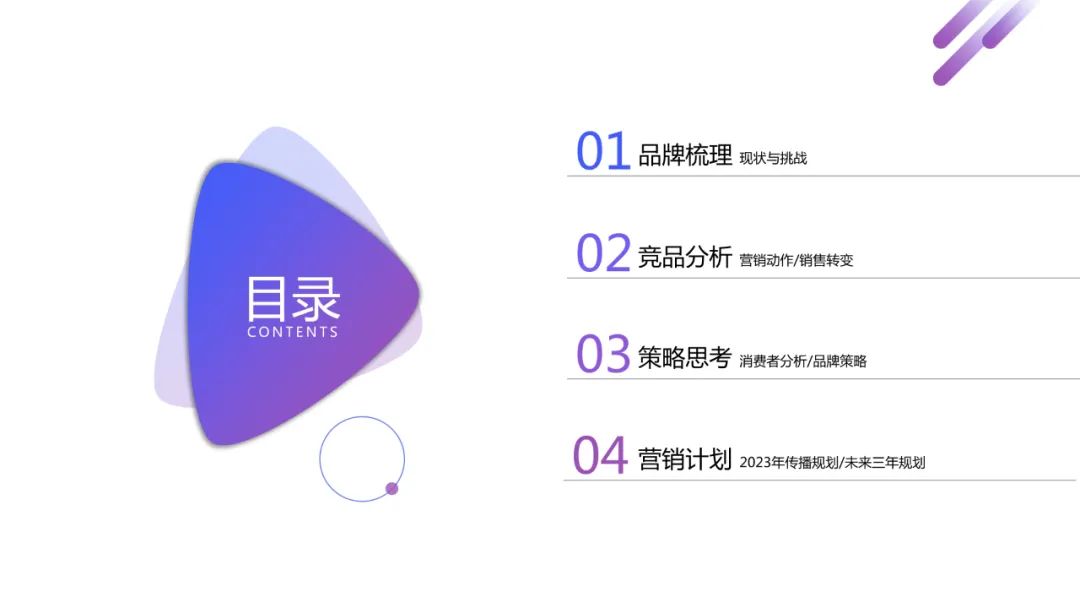 目录
CONTENTS

01 品牌梳理 现状与挑战

02 竞品分析 营销动作/销售转变

03 策略思考 消费者分析/品牌策略

04 营销计划 2023年传播规划/未来三年规划